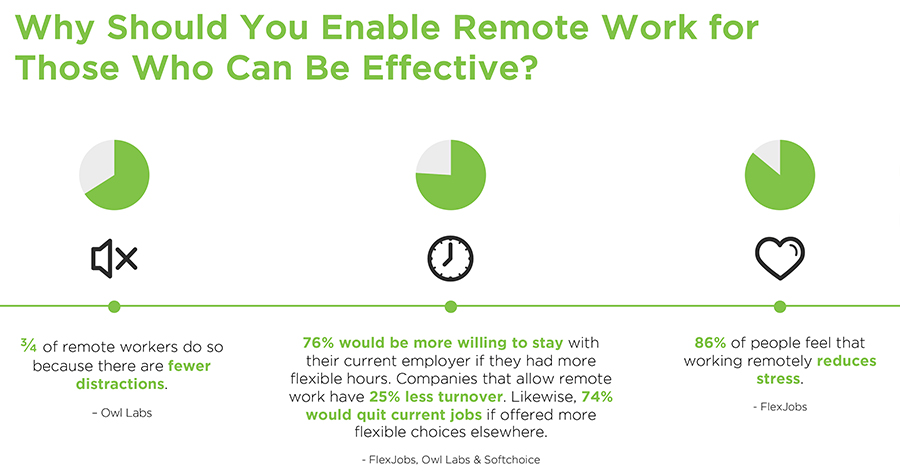 Why Should You Enable Remote Work for Those Who Can Be Effective?

¾ of remote workers do so because there are fewer distractions.

– Owl Labs

76% would be more willing to stay with their current employer if they had more flexible hours. Companies that allow remote work have 25% less turnover. Likewise, 74% would quit current jobs if offered more flexible choices elsewhere.

- FlexJobs, Owl Labs & Softchoice

86% of people feel that working remotely reduces stress.

- FlexJobs